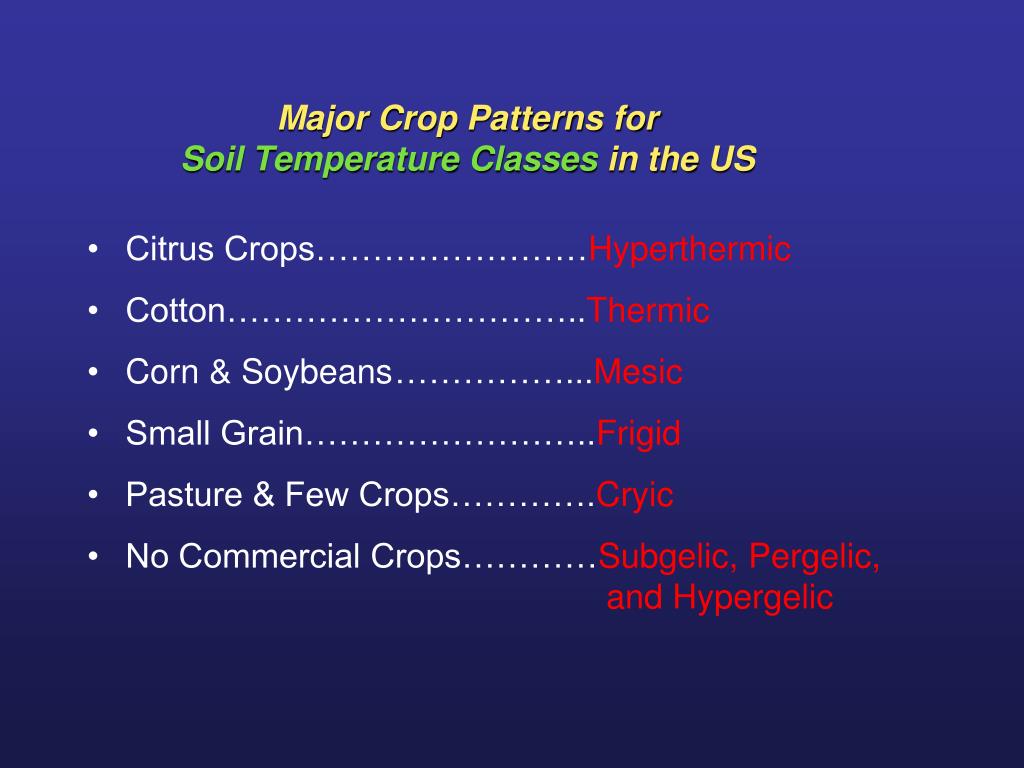 Major Crop Patterns for
Soil Temperature Classes in the US

• Citrus Crops……………………Hyperthermic
• Cotton…………………………..Thermic
• Corn & Soybeans……………...Mesic
• Small Grain……………………..Frigid
• Pasture & Few Crops…………Cryic
• No Commercial Crops…………Subgelic, Pergelic, and Hypergelic